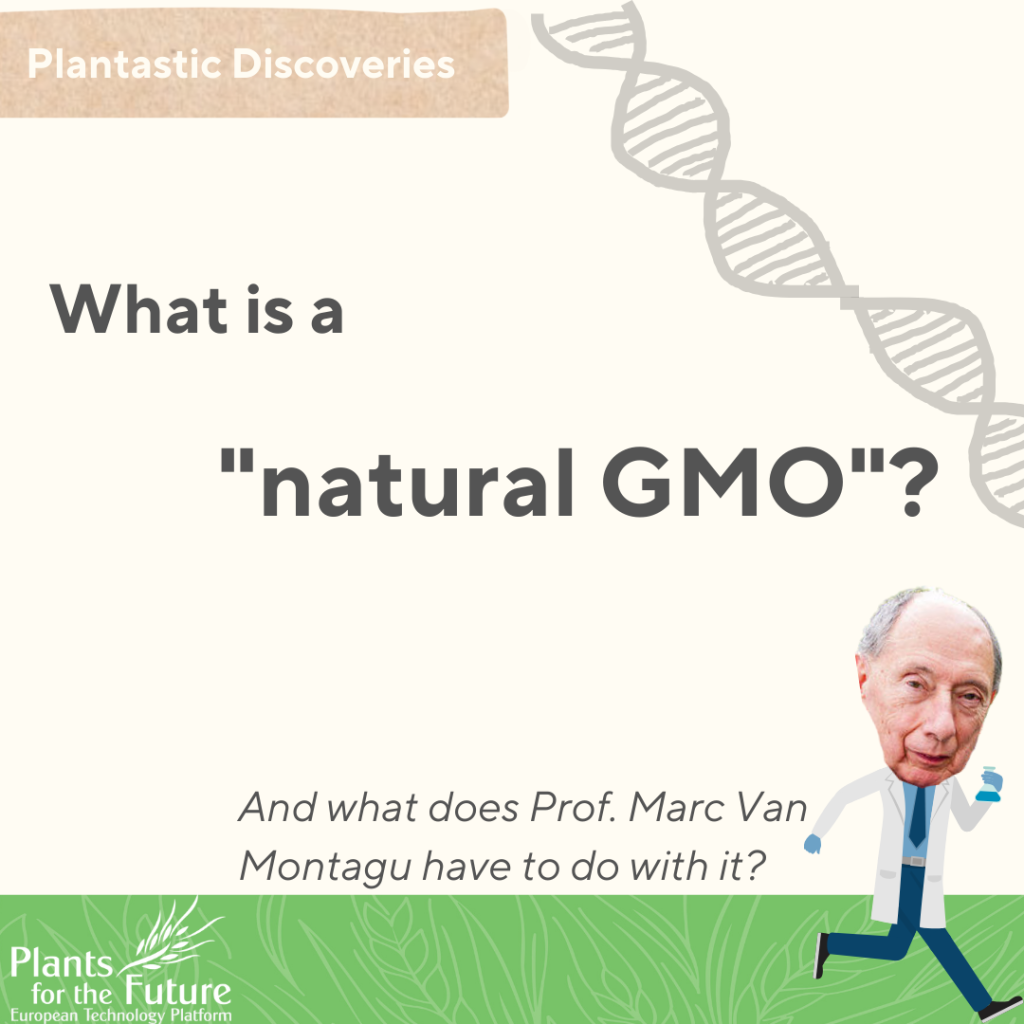 Plantastic Discoveries

What is a

"natural GMO"?

And what does Prof. Marc Van Montagu have to do with it?

Plants for the Future
European Technology Platform